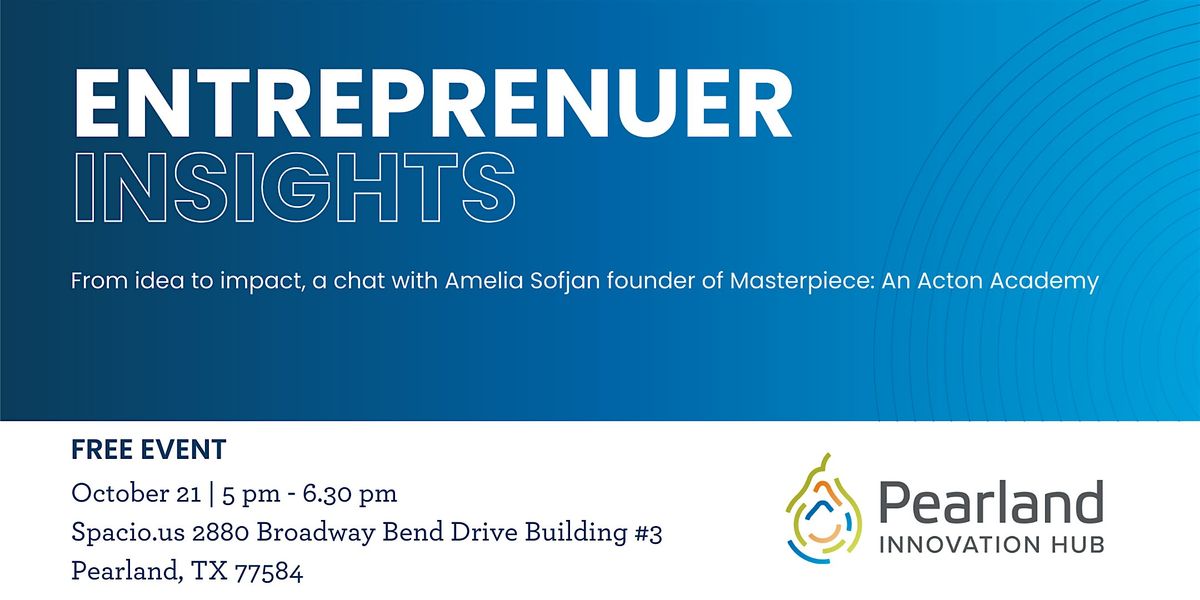 ENTREPRENUER
INSIGHTS

From idea to impact, a chat with Amelia Sofjan founder of Masterpiece: An Acton Academy

FREE EVENT
October 21 | 5 pm - 6.30 pm
Spacio.us 2880 Broadway Bend Drive Building #3
Pearland, TX 77584

Pearland
INNOVATION HUB